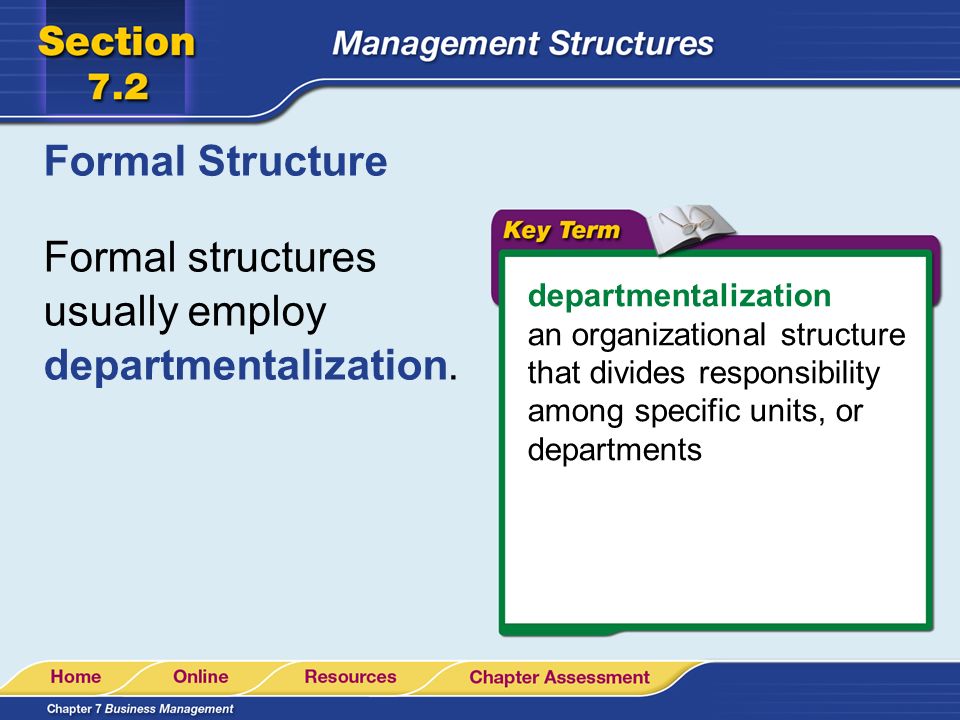 Section 7.2

Management Structures

Formal Structure

Formal structures usually employ departmentalization.

Key Term

departmentalization
an organizational structure that divides responsibility among specific units, or departments

Home
Online
Resources
Chapter Assessment

Chapter 7 Business Management